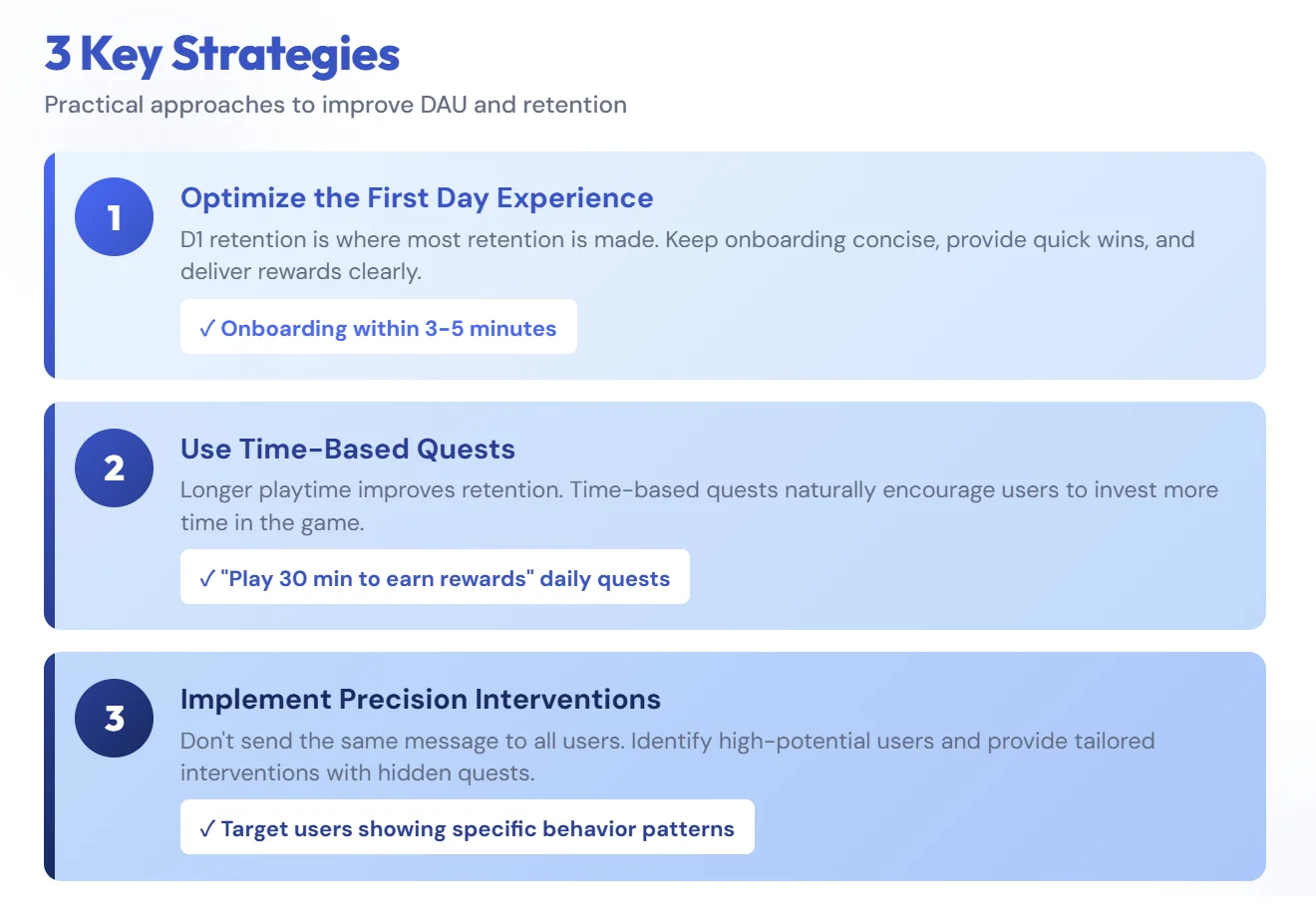 3 Key Strategies

Practical approaches to improve DAU and retention

1

Optimize the First Day Experience

D1 retention is where most retention is made. Keep onboarding concise, provide quick wins, and deliver rewards clearly.

✓ Onboarding within 3-5 minutes

2

Use Time-Based Quests

Longer playtime improves retention. Time-based quests naturally encourage users to invest more time in the game.

✓ "Play 30 min to earn rewards" daily quests

3

Implement Precision Interventions

Don't send the same message to all users. Identify high-potential users and provide tailored interventions with hidden quests.

✓ Target users showing specific behavior patterns